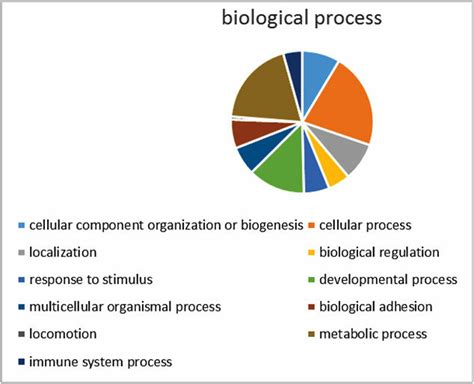 biological process

cellular component organization or biogenesis
cellular process
localization
biological regulation
response to stimulus
developmental process
multicellular organismal process
biological adhesion
locomotion
metabolic process
immune system process